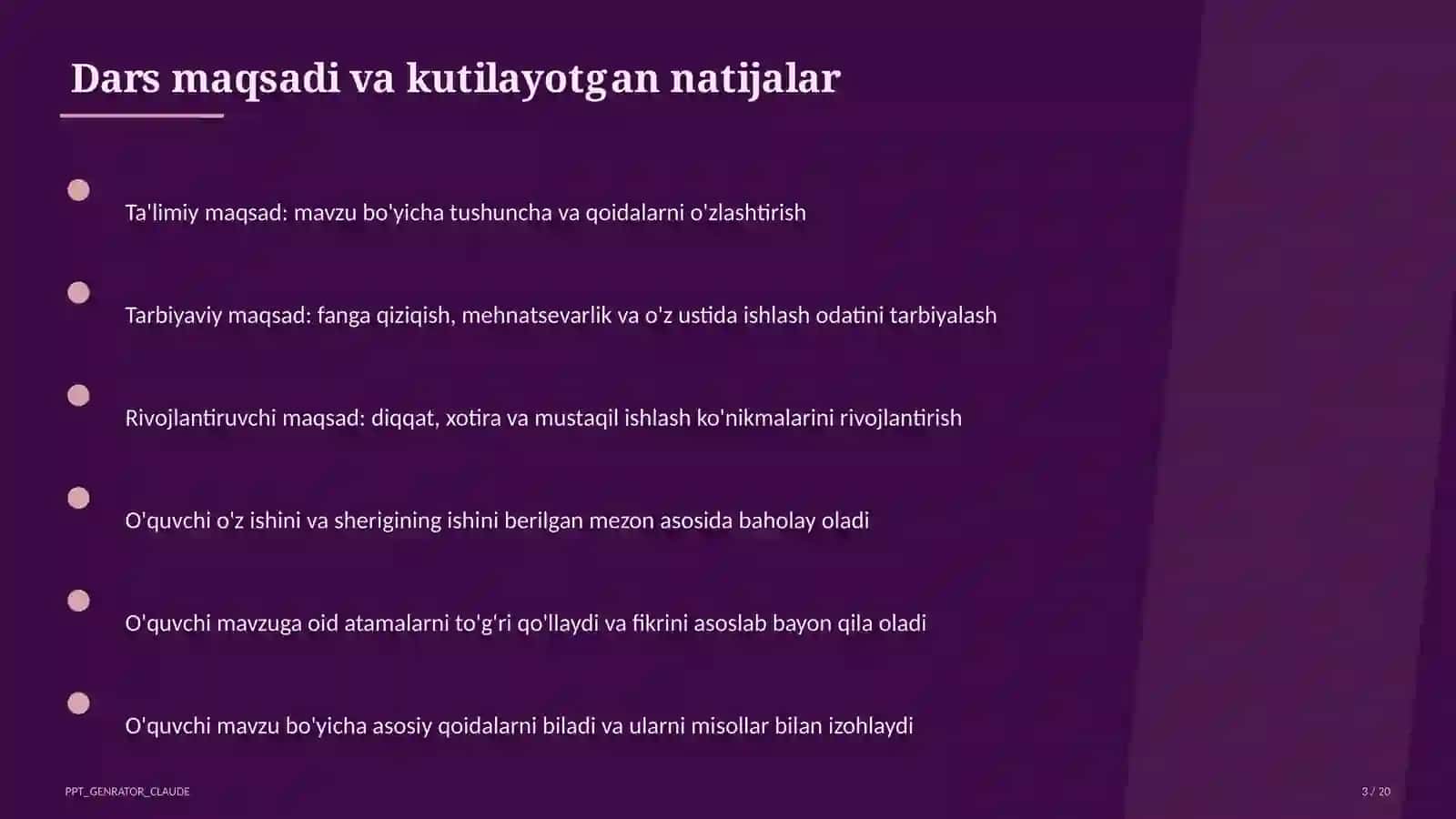 Dars maqsadi va kutilayotgan natijalar

Ta'limiy maqsad: mavzu bo'yicha tushuncha va qoidalarni o'zlashtirish

Tarbiyaviy maqsad: fanga qiziqish, mehnatsevarlik va o'z ustida ishlash odatini tarbiyalash

Rivojlantiruvchi maqsad: diqqat, xotira va mustaqil ishlash ko'nikmalarini rivojlantirish

O'quvchi o'z ishini va sherigining ishini berilgan mezon asosida baholay oladi

O'quvchi mavzuga oid atamalarni to'g'ri qo'llaydi va fikrini asoslab bayon qila oladi

O'quvchi mavzu bo'yicha asosiy qoidalarni biladi va ularni misollar bilan izohlaydi

PPT_GENRATOR_CLAUDE

3 / 20